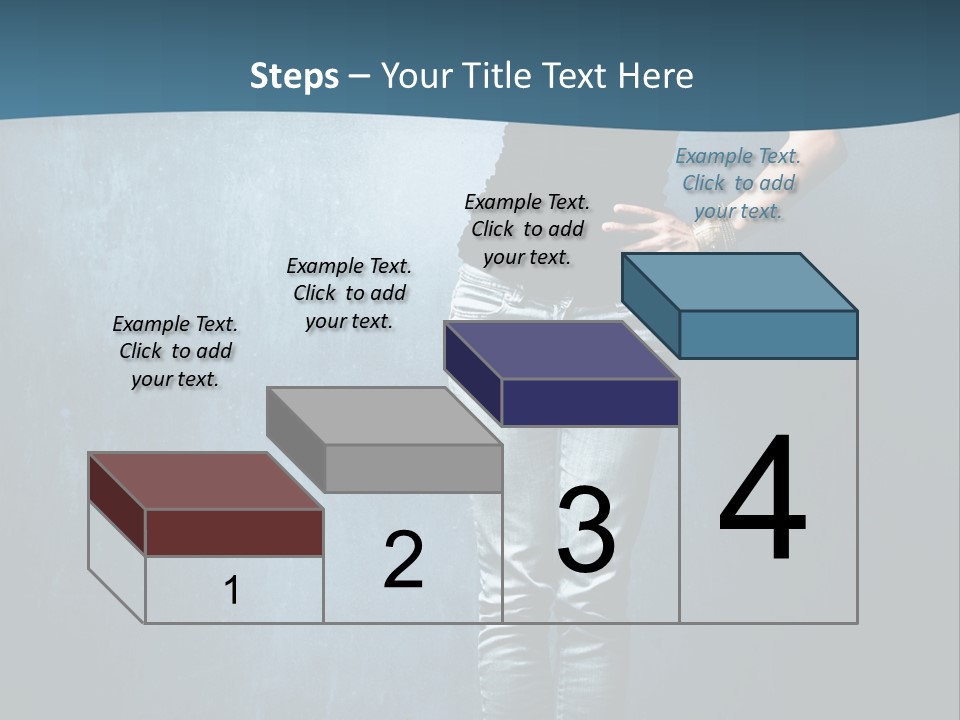 Steps – Your Title Text Here

Example Text. Click to add your text.

Example Text. Click to add your text.

Example Text. Click to add your text.

Example Text. Click to add your text.

1

2

3

4